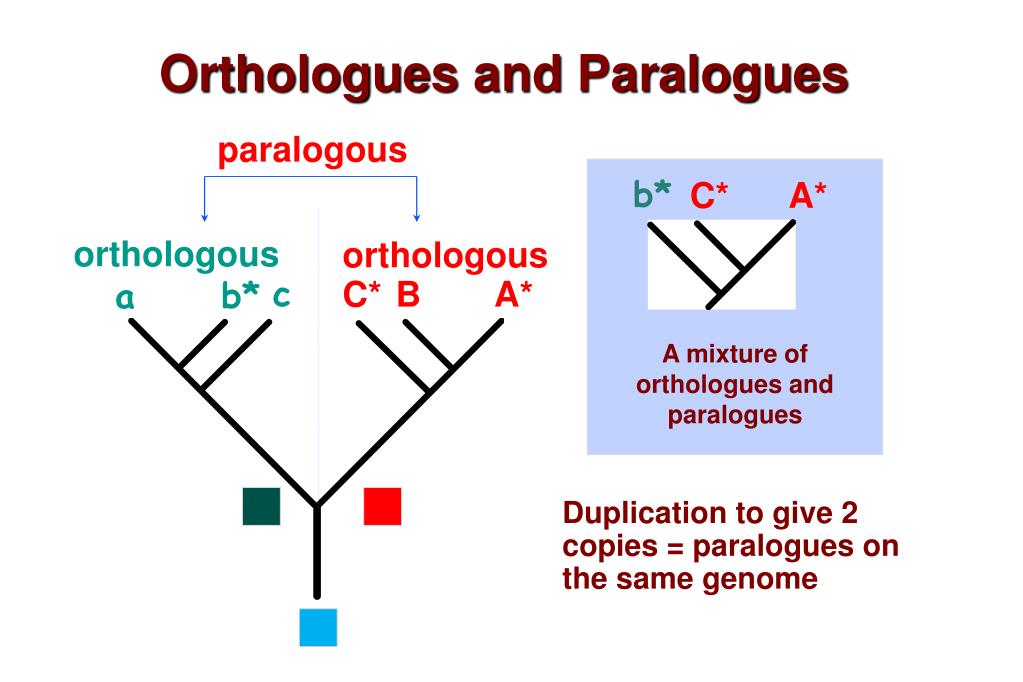 Orthologues and Paralogues

paralogous

orthologous
a b* c

orthologous
C* B A*

b* C* A*

A mixture of orthologues and paralogues

Duplication to give 2 copies = paralogues on the same genome